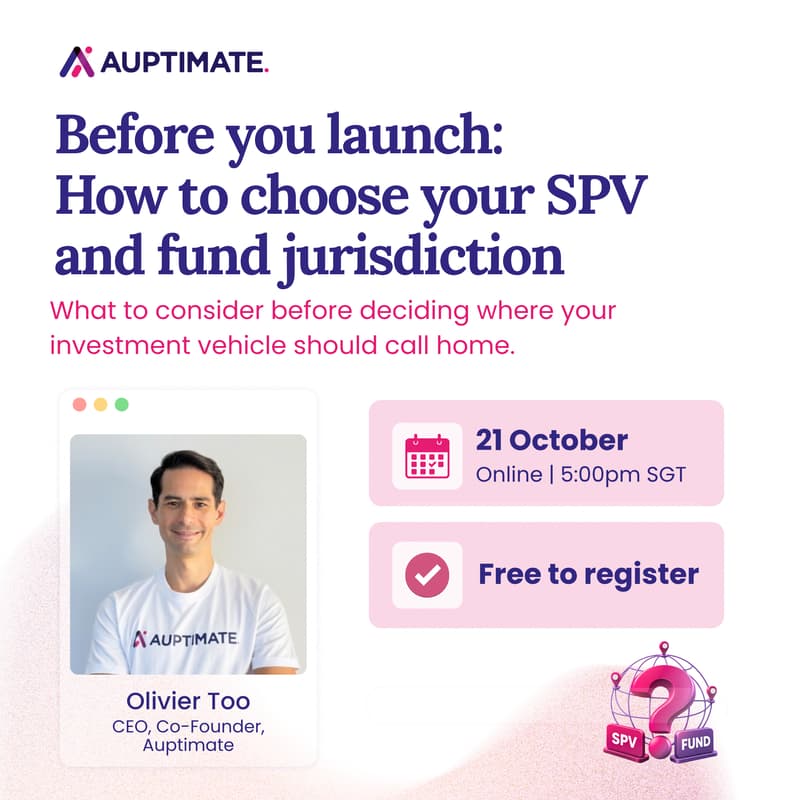 AUPTIMATE.

Before you launch:
How to choose your SPV and fund jurisdiction

What to consider before deciding where your investment vehicle should call home.

AUPTIMATE

Olivier Too
CEO, Co-Founder, Auptimate

21 October
Online | 5:00pm SGT

Free to register

SPV
FUND